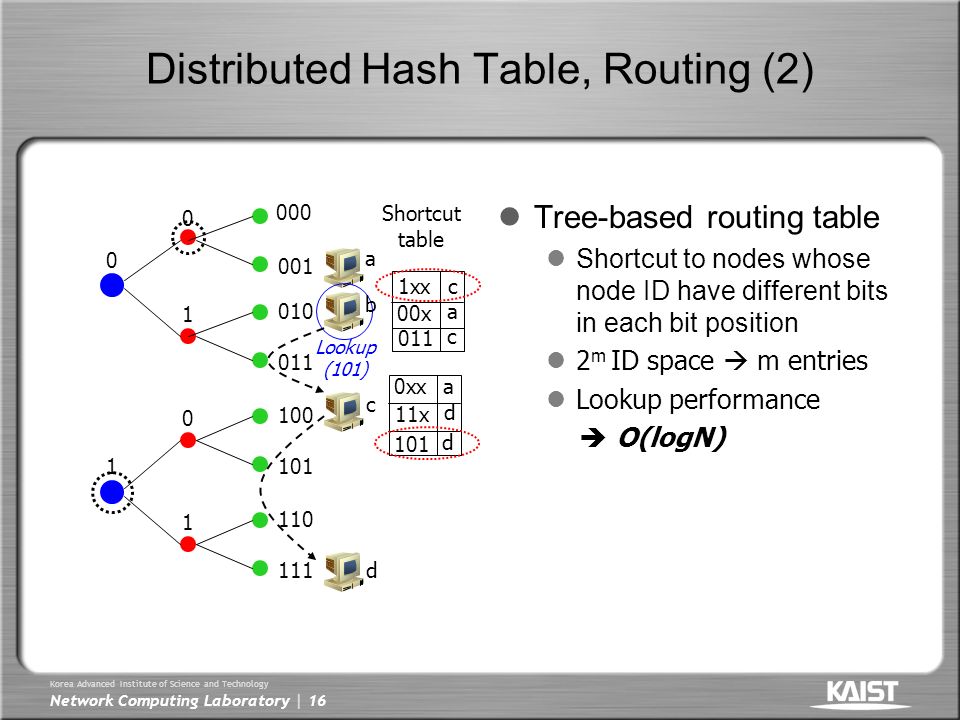 Distributed Hash Table, Routing (2)

0
0
1
1
0
1
000
001
010
011
100
101
110
111
a
b
c
d
Lookup (101)

Shortcut table

| 1xx | c |
|---|---|
| 00x | a |
| 011 | c |

| 0xx | a |
|---|---|
| 11x | d |
| 101 | d |

Tree-based routing table
Shortcut to nodes whose node ID have different bits in each bit position
$2^m$ ID space → m entries
Lookup performance
→ O(logN)

Korea Advanced Institute of Science and Technology
Network Computing Laboratory | 16
KAIST